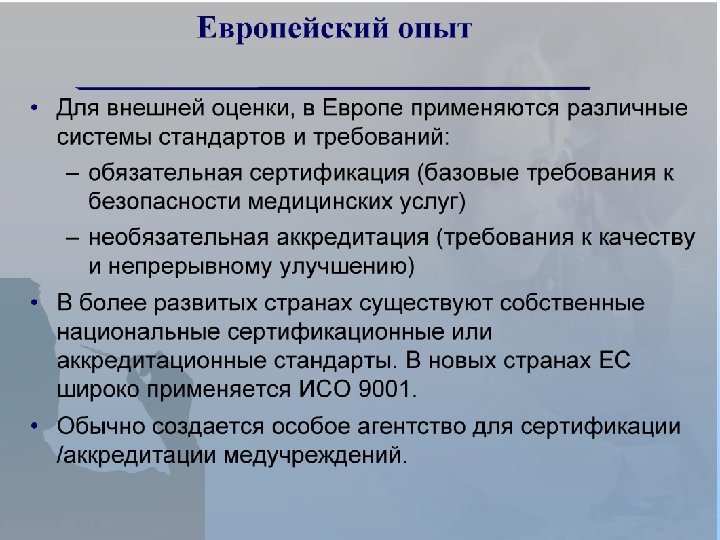 Европейский опыт

• Для внешней оценки, в Европе применяются различные системы стандартов и требований:
– обязательная сертификация (базовые требования к безопасности медицинских услуг)
– необязательная аккредитация (требования к качеству и непрерывному улучшению)
• В более развитых странах существуют собственные национальные сертификационные или аккредитационные стандарты. В новых странах ЕС широко применяется ИСО 9001.
• Обычно создается особое агентство для сертификации /аккредитации медучреждений.